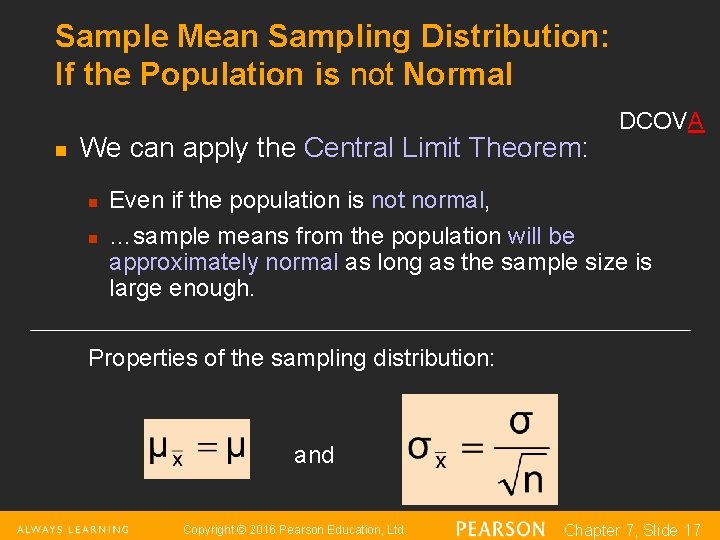 Sample Mean Sampling Distribution: If the Population is not Normal

DCOVA

We can apply the Central Limit Theorem:

Even if the population is not normal,

…sample means from the population will be approximately normal as long as the sample size is large enough.

Properties of the sampling distribution:

$\mu_{\bar{x}} = \mu$ and $\sigma_{\bar{x}} = \frac{\sigma}{\sqrt{n}}$

ALWAYS LEARNING Copyright © 2016 Pearson Education, Ltd. PEARSON Chapter 7, Slide 17